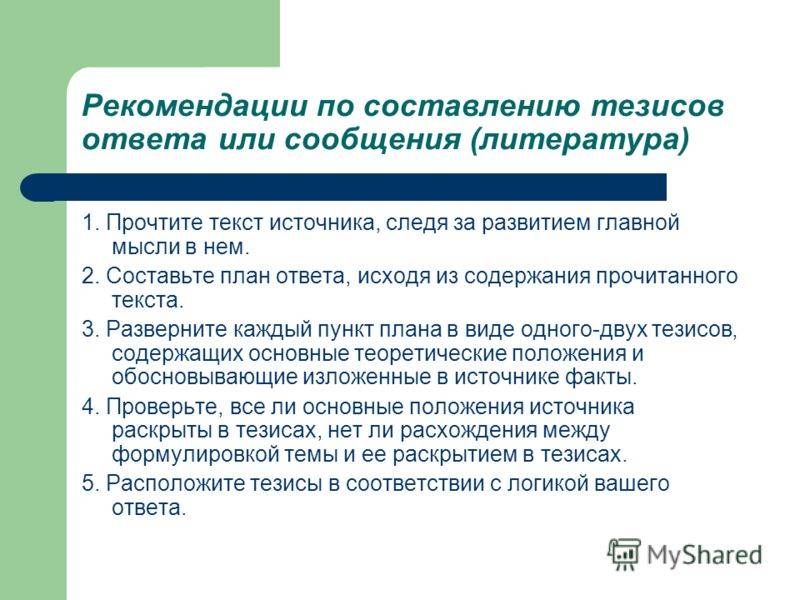 Рекомендации по составлению тезисов ответа или сообщения (литература)

1. Прочтите текст источника, следя за развитием главной мысли в нем.

2. Составьте план ответа, исходя из содержания прочитанного текста.

3. Разверните каждый пункт плана в виде одного-двух тезисов, содержащих основные теоретические положения и обосновывающие изложенные в источнике факты.

4. Проверьте, все ли основные положения источника раскрыты в тезисах, нет ли расхождения между формулировкой темы и ее раскрытием в тезисах.

5. Расположите тезисы в соответствии с логикой вашего ответа.

MyShared